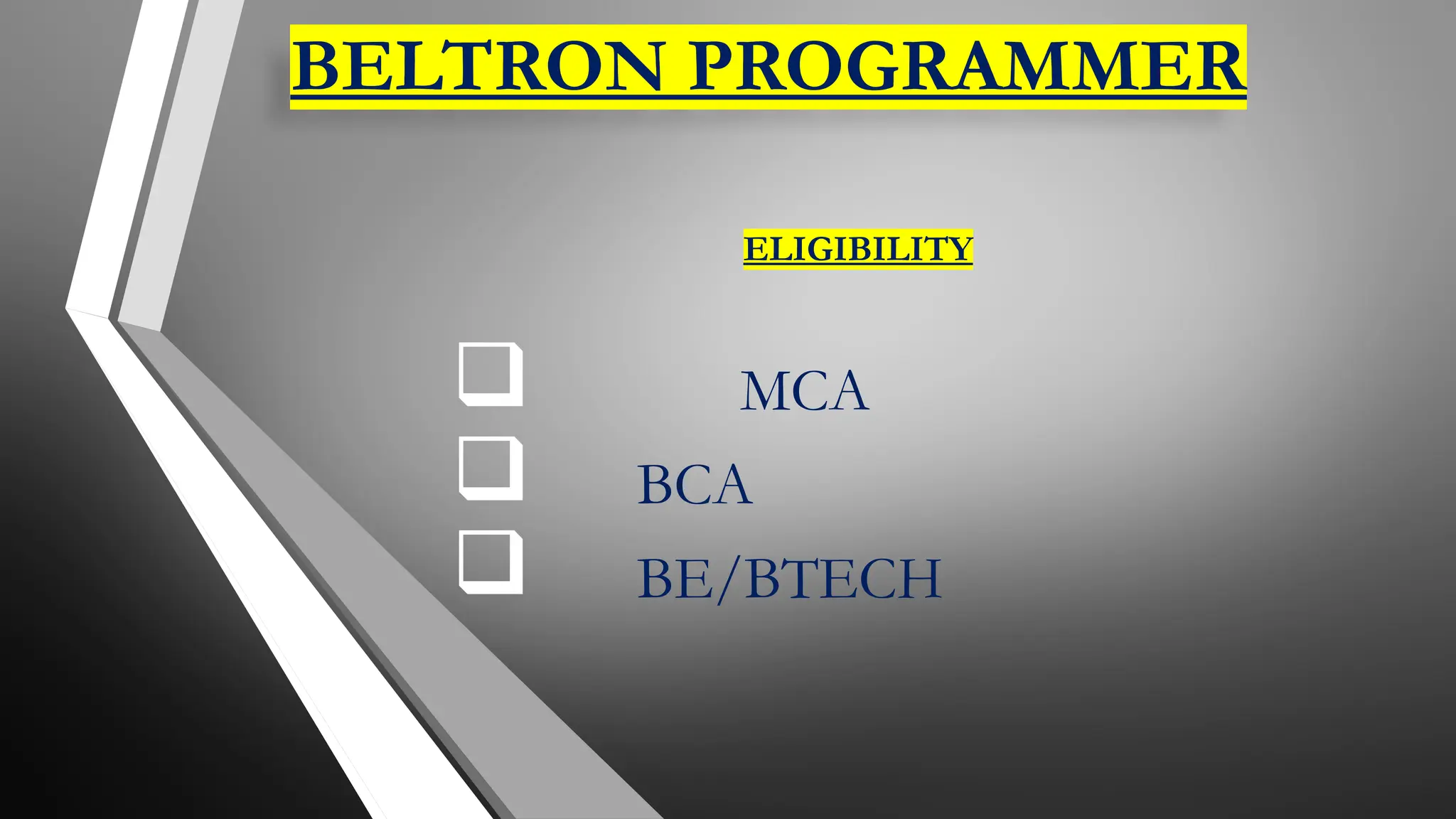 BELTRON PROGRAMMER

ELIGIBILITY

MCA

BCA

BE/BTECH